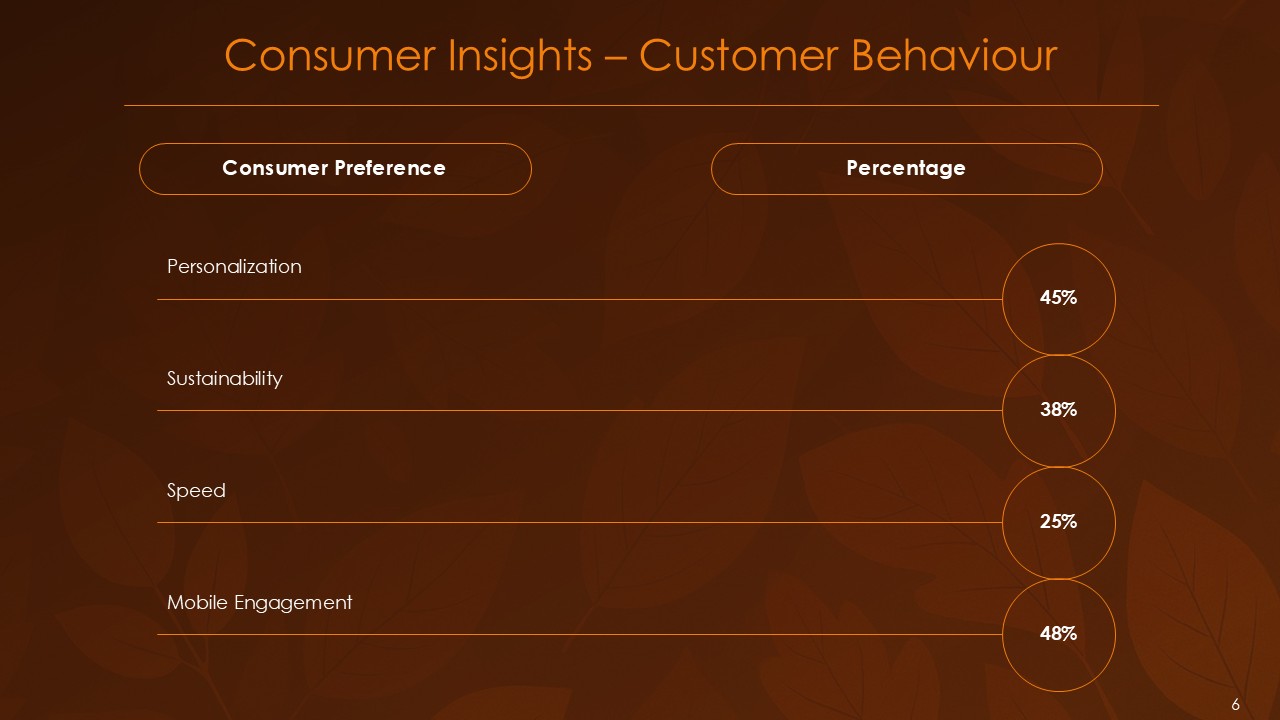 Consumer Insights – Customer Behaviour

| Consumer Preference | Percentage |
|---|---|
| Personalization | 45% |
| Sustainability | 38% |
| Speed | 25% |
| Mobile Engagement | 48% |

6